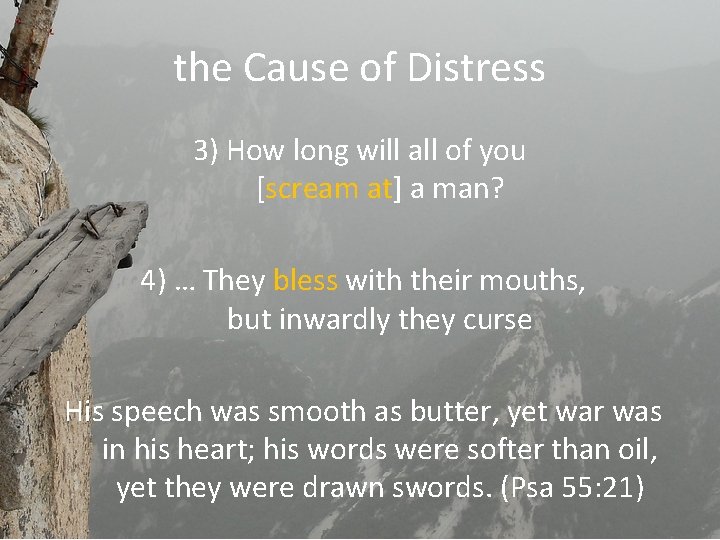 the Cause of Distress

3) How long will all of you [scream at] a man?

4) … They bless with their mouths, but inwardly they curse

His speech was smooth as butter, yet war was in his heart; his words were softer than oil, yet they were drawn swords. (Psa 55:21)